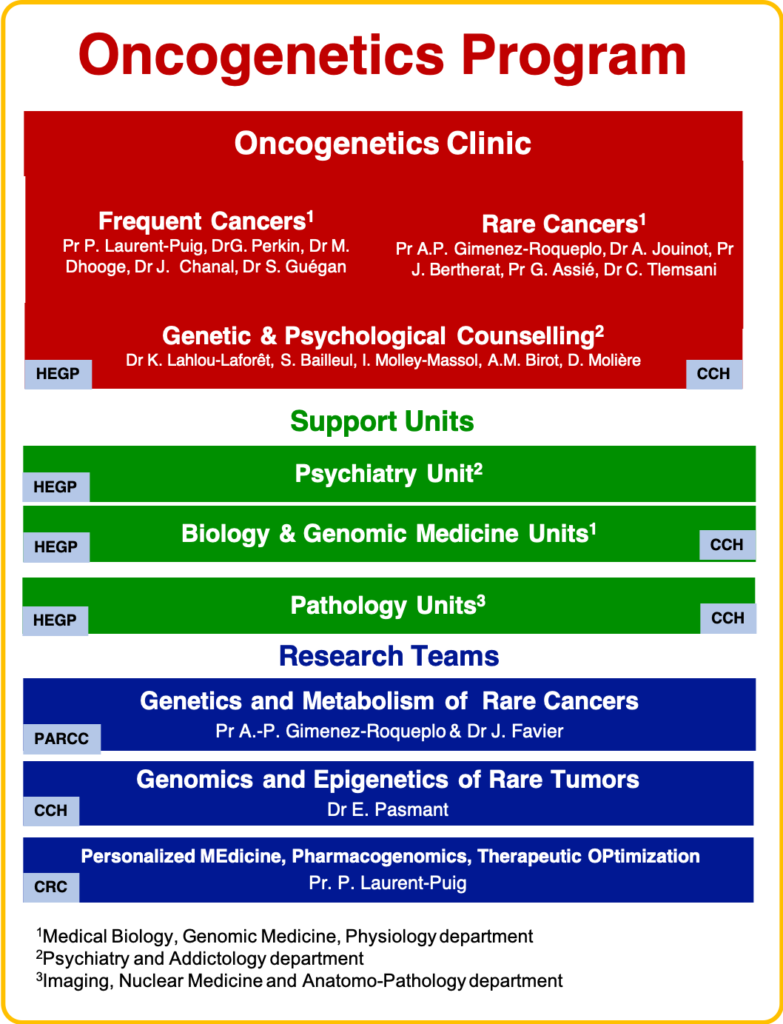 Oncogenetics Program

Oncogenetics Clinic

Frequent Cancers$^1$
Pr P. Laurent-Puig, DrG. Perkin, Dr M. Dhooge, Dr J. Chanal, Dr S. Guégan

Rare Cancers$^1$
Pr A.P. Gimenez-Roqueplo, Dr A. Jouinot, Pr J. Bertherat, Pr G. Assié, Dr C. Tlemsani

Genetic & Psychological Counselling$^2$
Dr K. Lahlou-Laforêt, S. Bailleul, I. Molley-Massol, A.M. Birot, D. Molière

HEGP

CCH

Support Units

Psychiatry Unit$^2$

HEGP

Biology & Genomic Medicine Units$^1$

HEGP

CCH

Pathology Units$^3$

HEGP

CCH

Research Teams

Genetics and Metabolism of Rare Cancers
Pr A.-P. Gimenez-Roqueplo & Dr J. Favier

PARCC

Genomics and Epigenetics of Rare Tumors
Dr E. Pasmant

CCH

Personalized MEdicine, Pharmacogenomics, Therapeutic OPtimization
Pr. P. Laurent-Puig

CRC

$^1$Medical Biology, Genomic Medicine, Physiology department
$^2$Psychiatry and Addictology department
$^3$Imaging, Nuclear Medicine and Anatomo-Pathology department